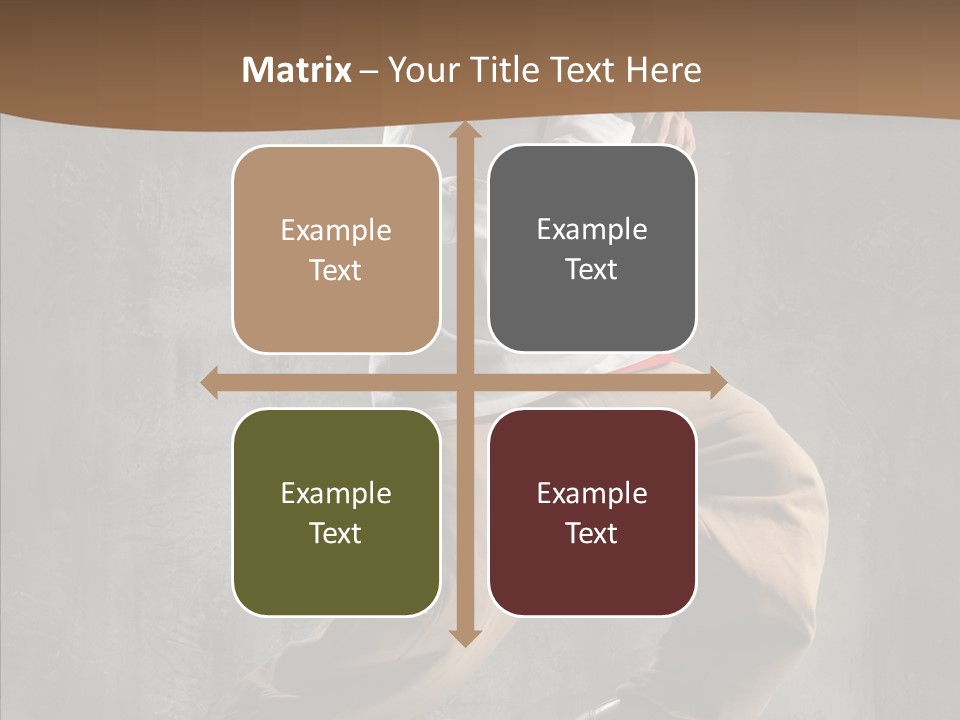 Matrix – Your Title Text Here

Example Text

Example Text

Example Text

Example Text